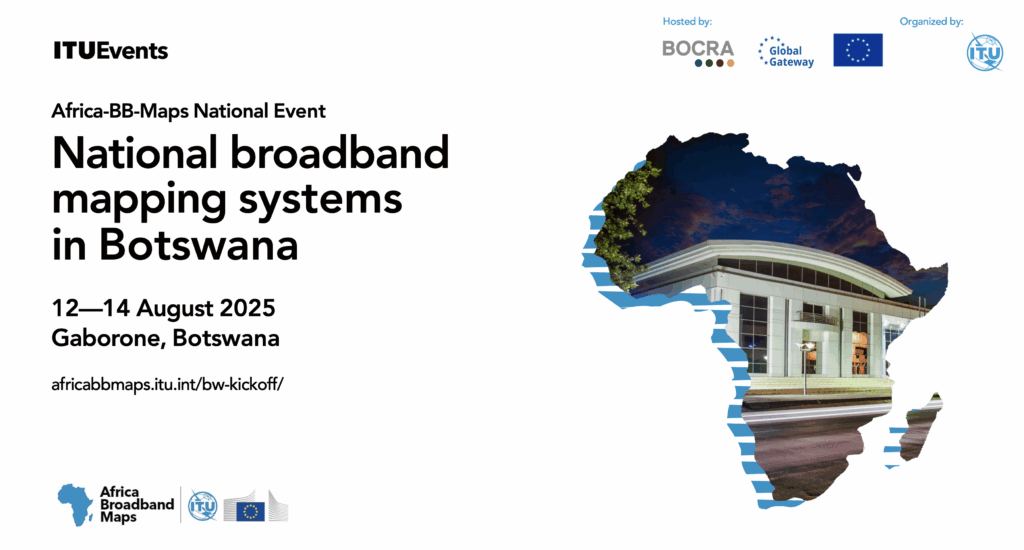 ITUEvents

Hosted by:

BOCRA

Global Gateway

Organized by:

ITU

Africa-BB-Maps National Event

National broadband mapping systems in Botswana

12—14 August 2025
Gaborone, Botswana

africabbmaps.itu.int/bw-kickoff/

Africa Broadband Maps

ITU